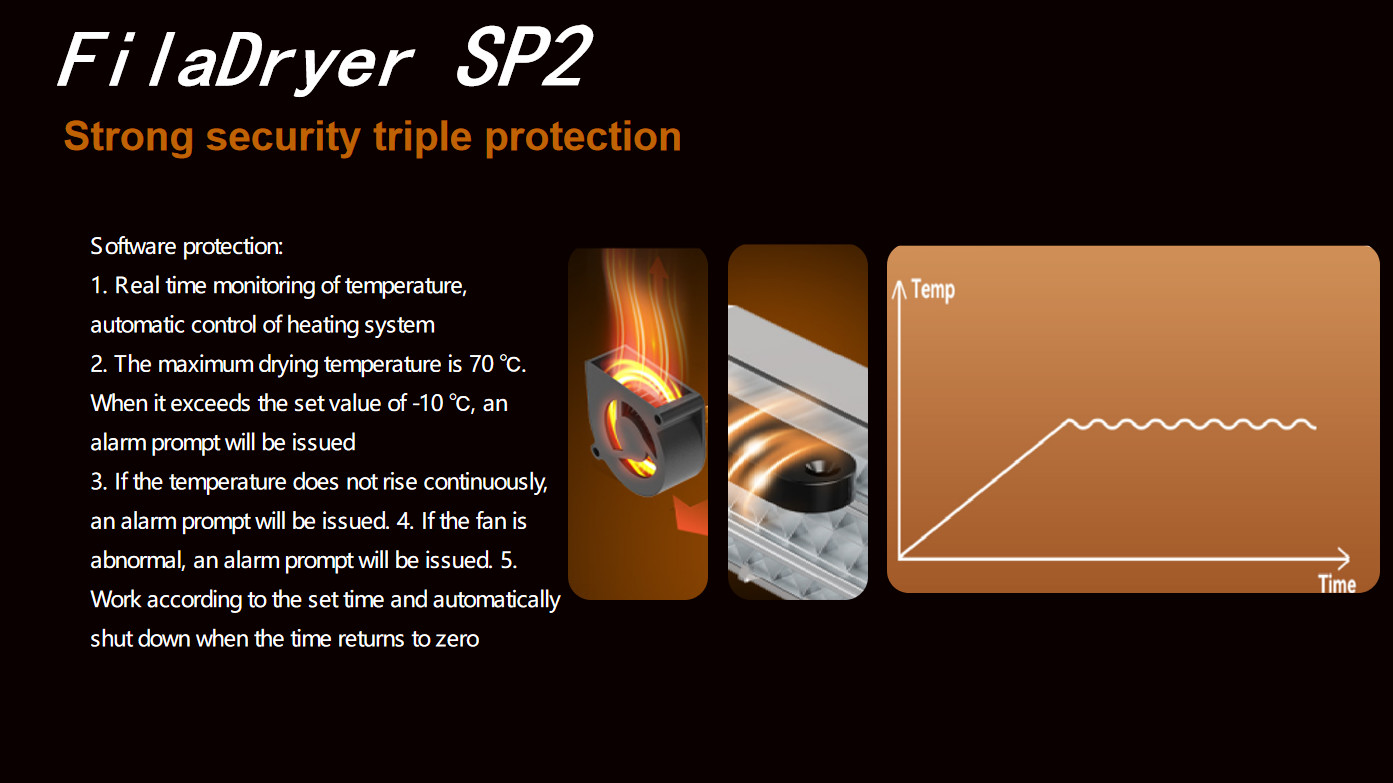 FilaDryer SP2
Strong security triple protection

Software protection:
1. Real time monitoring of temperature, automatic control of heating system
2. The maximum drying temperature is 70 ℃. When it exceeds the set value of -10 ℃, an alarm prompt will be issued
3. If the temperature does not rise continuously, an alarm prompt will be issued. 4. If the fan is abnormal, an alarm prompt will be issued. 5. Work according to the set time and automatically shut down when the time returns to zero

Temp
Time